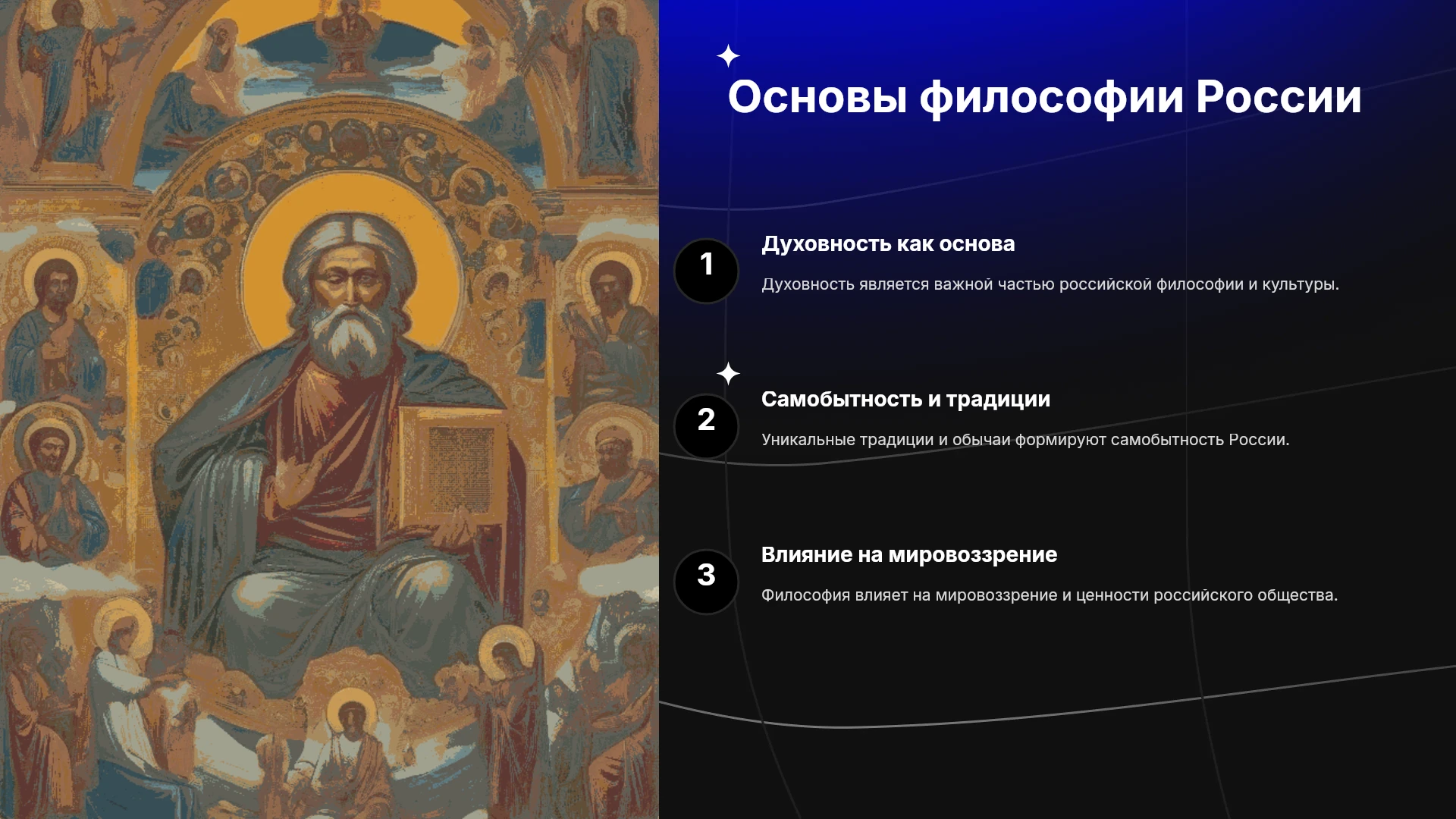 Основы философии России

1

Духовность как основа

Духовность является важной частью российской философии и культуры.

2

Самобытность и традиции

Уникальные традиции и обычаи формируют самобытность России.

3

Влияние на мировоззрение

Философия влияет на мировоззрение и ценности российского общества.